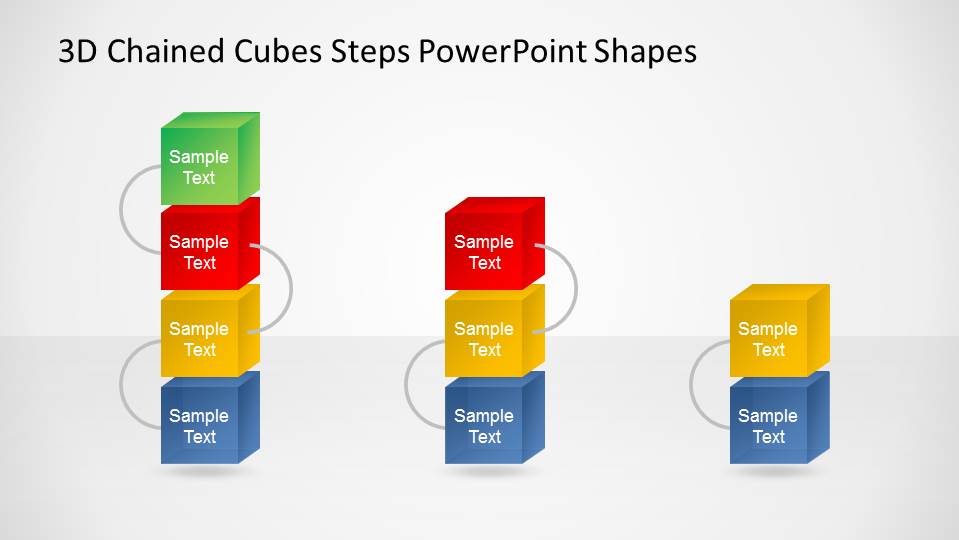 3D Chained Cubes Steps PowerPoint Shapes

Sample Text

Sample Text

Sample Text

Sample Text

Sample Text

Sample Text

Sample Text

Sample Text

Sample Text